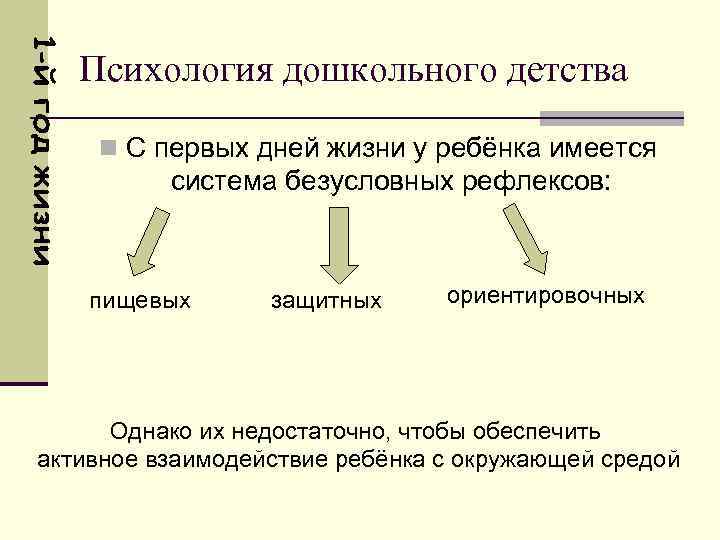 1-й год жизни

Психология дошкольного детства

С первых дней жизни у ребёнка имеется система безусловных рефлексов:

пищевых

защитных

ориентировочных

Однако их недостаточно, чтобы обеспечить активное взаимодействие ребёнка с окружающей средой